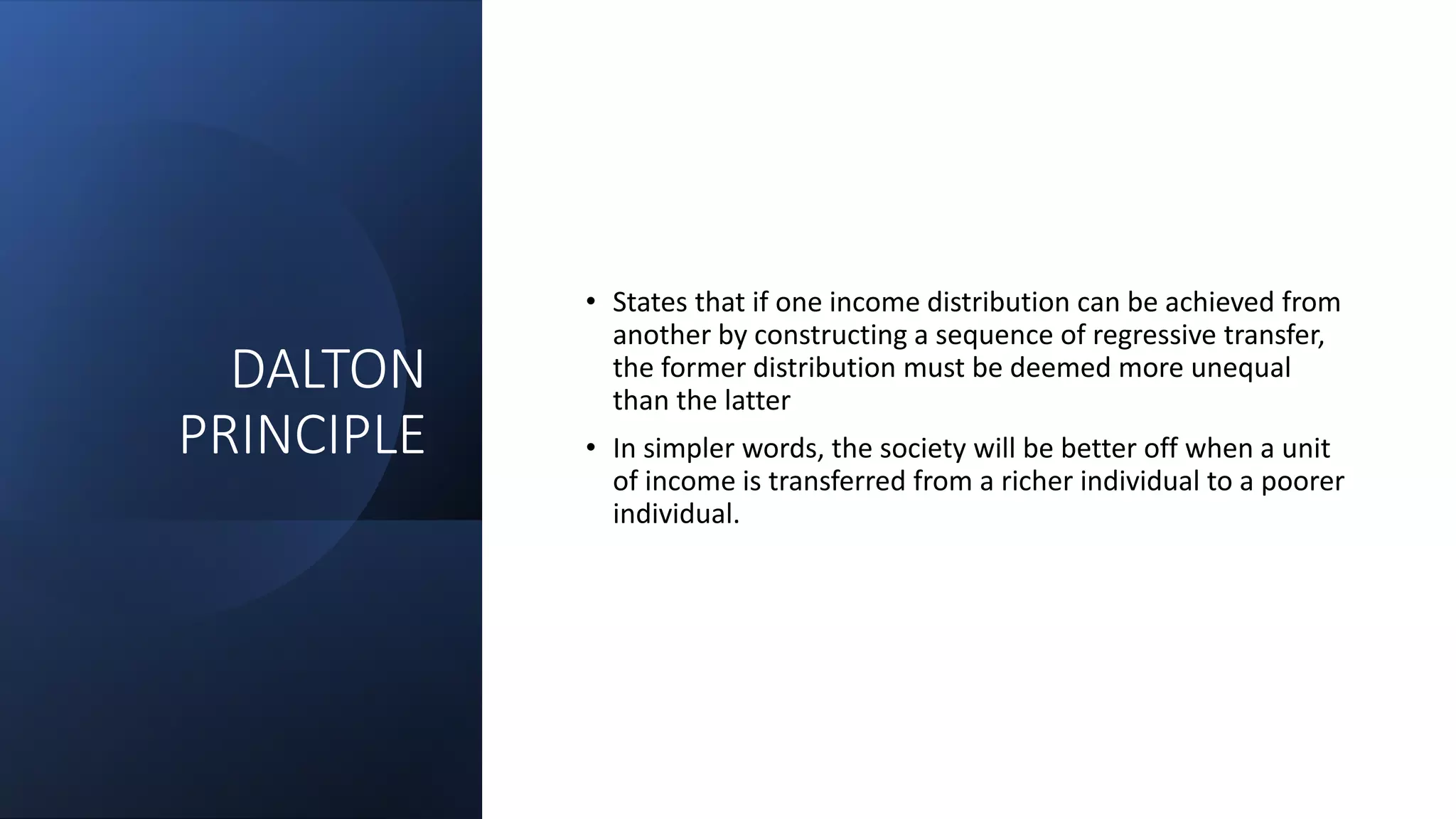 DALTON PRINCIPLE

• States that if one income distribution can be achieved from another by constructing a sequence of regressive transfer, the former distribution must be deemed more unequal than the latter

• In simpler words, the society will be better off when a unit of income is transferred from a richer individual to a poorer individual.